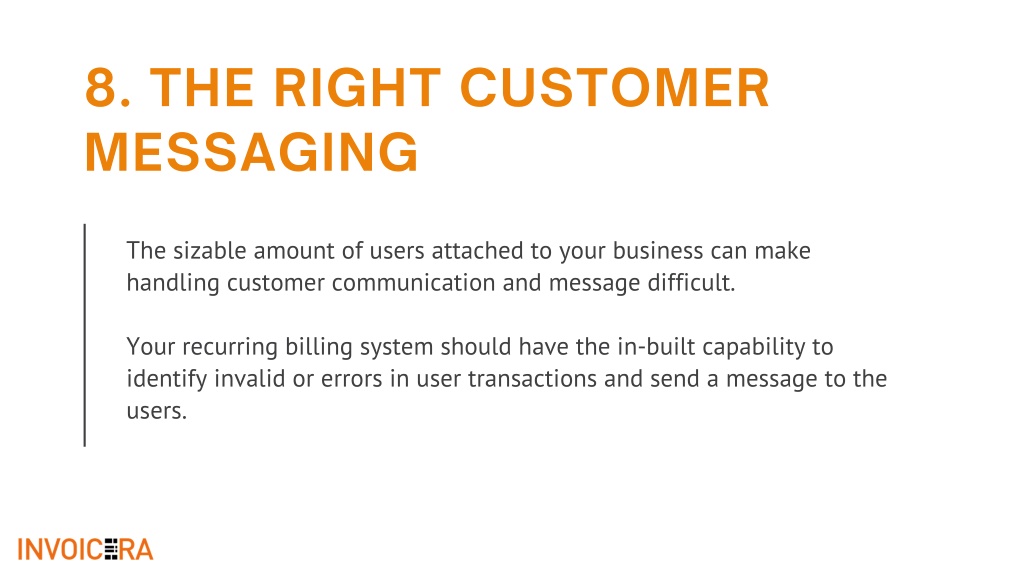 8. THE RIGHT CUSTOMER MESSAGING

The sizable amount of users attached to your business can make handling customer communication and message difficult.

Your recurring billing system should have the in-built capability to identify invalid or errors in user transactions and send a message to the users.

INVOICERA